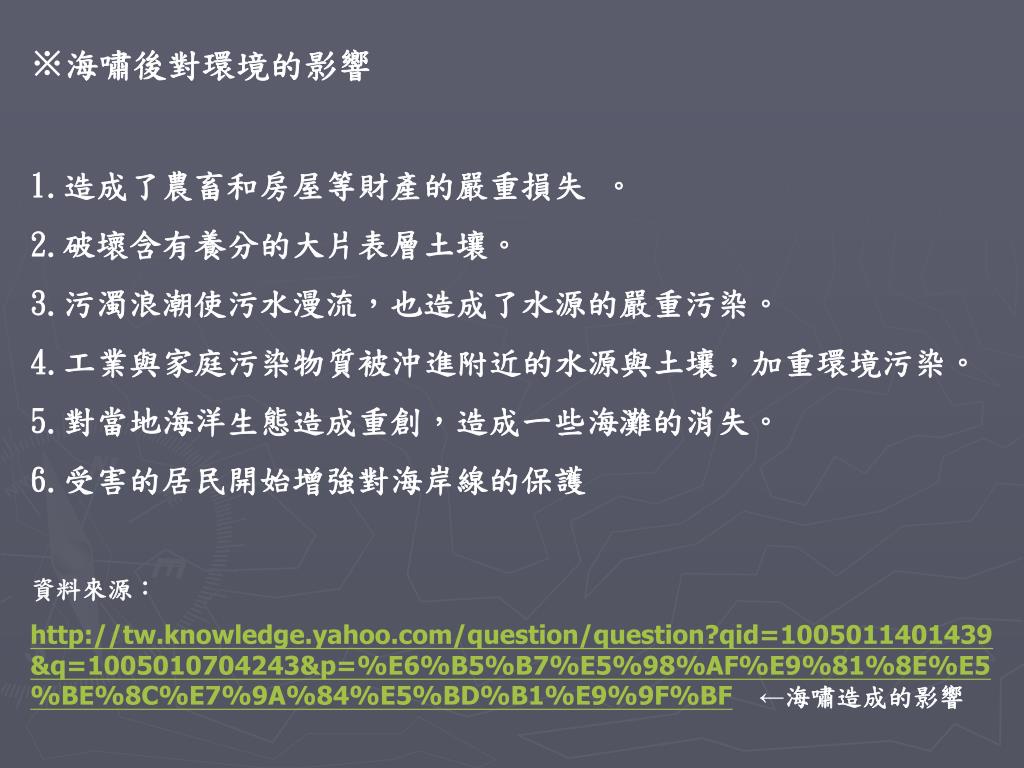 ※海嘯後對環境的影響

1.造成了農畜和房屋等財產的嚴重損失 。

2.破壞含有養分的大片表層土壤。

3.污濁浪潮使污水漫流，也造成了水源的嚴重污染。

4.工業與家庭污染物質被沖進附近的水源與土壤，加重環境污染。

5.對當地海洋生態造成重創，造成一些海灘的消失。

6.受害的居民開始增強對海岸線的保護

資料來源：

http://tw.knowledge.yahoo.com/question/question?qid=1005011401439&q=1005010704243&p=%E6%B5%B7%E5%98%AF%E9%81%8E%E5%BE%8C%E7%9A%84%E5%BD%B1%E9%9F%BF ←海嘯造成的影響